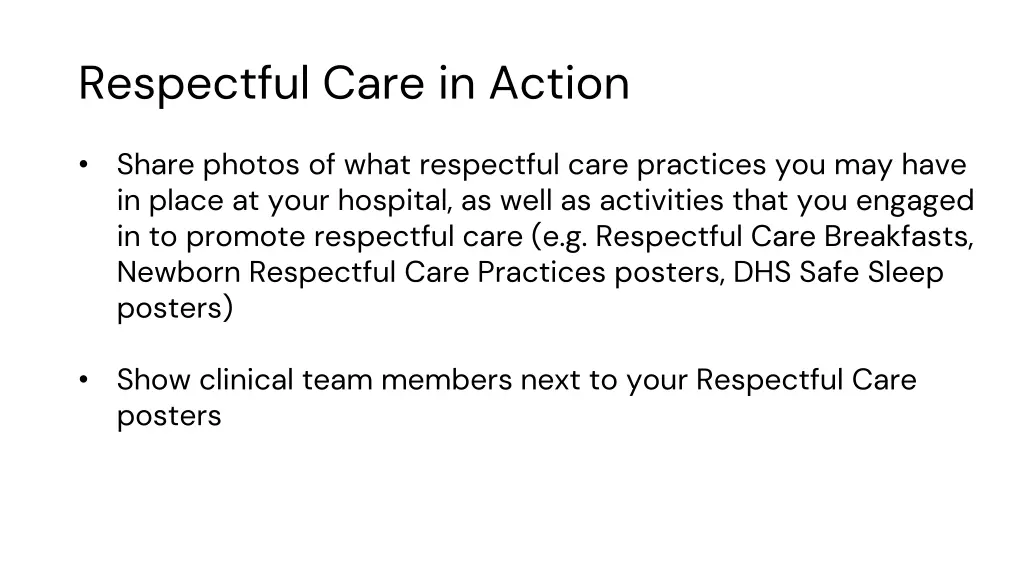 Respectful Care in Action

• Share photos of what respectful care practices you may have in place at your hospital, as well as activities that you engaged in to promote respectful care (e.g. Respectful Care Breakfasts, Newborn Respectful Care Practices posters, DHS Safe Sleep posters)

• Show clinical team members next to your Respectful Care posters